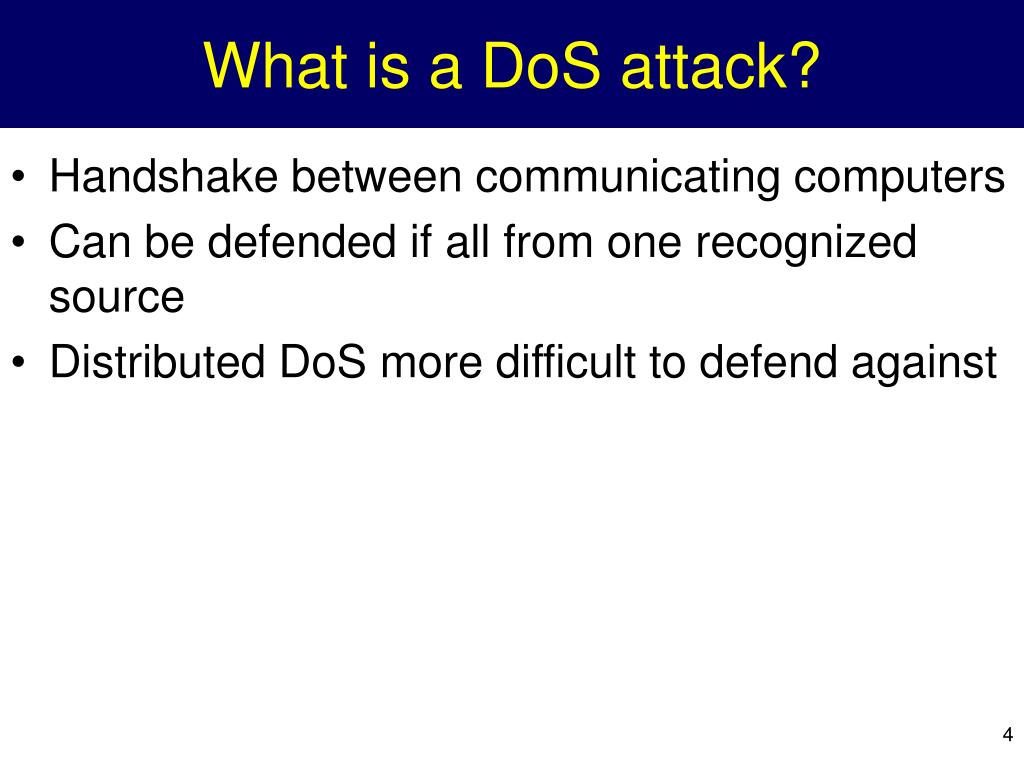 What is a DoS attack?

• Handshake between communicating computers
• Can be defended if all from one recognized source
• Distributed DoS more difficult to defend against

4